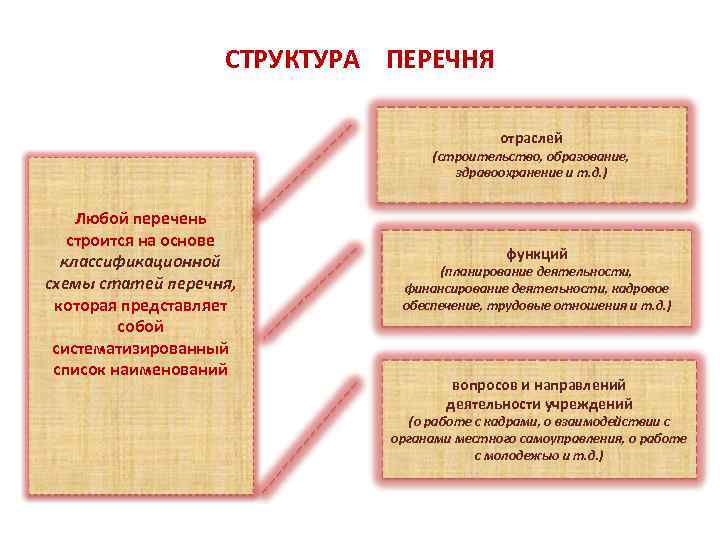 СТРУКТУРА ПЕРЕЧНЯ

Любой перечень строится на основе классификационной схемы статей перечня, которая представляет собой систематизированный список наименований

отраслей
(строительство, образование, здравоохранение и т.д.)

функций
(планирование деятельности, финансирование деятельности, кадровое обеспечение, трудовые отношения и т.д.)

вопросов и направлений деятельности учреждений
(о работе с кадрами, о взаимодействии с органами местного самоуправления, о работе с молодежью и т.д.)